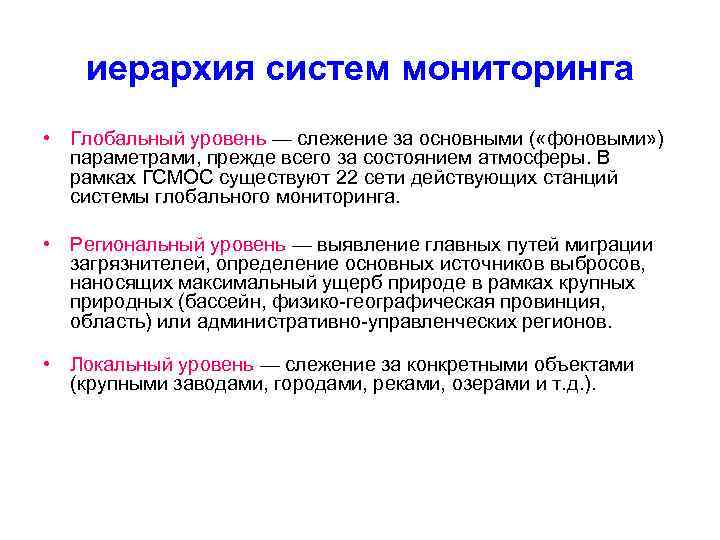 иерархия систем мониторинга

• Глобальный уровень — слежение за основными («фоновыми») параметрами, прежде всего за состоянием атмосферы. В рамках ГСМОС существуют 22 сети действующих станций системы глобального мониторинга.

• Региональный уровень — выявление главных путей миграции загрязнителей, определение основных источников выбросов, наносящих максимальный ущерб природе в рамках крупных природных (бассейн, физико-географическая провинция, область) или административно-управленческих регионов.

• Локальный уровень — слежение за конкретными объектами (крупными заводами, городами, реками, озерами и т.д.).